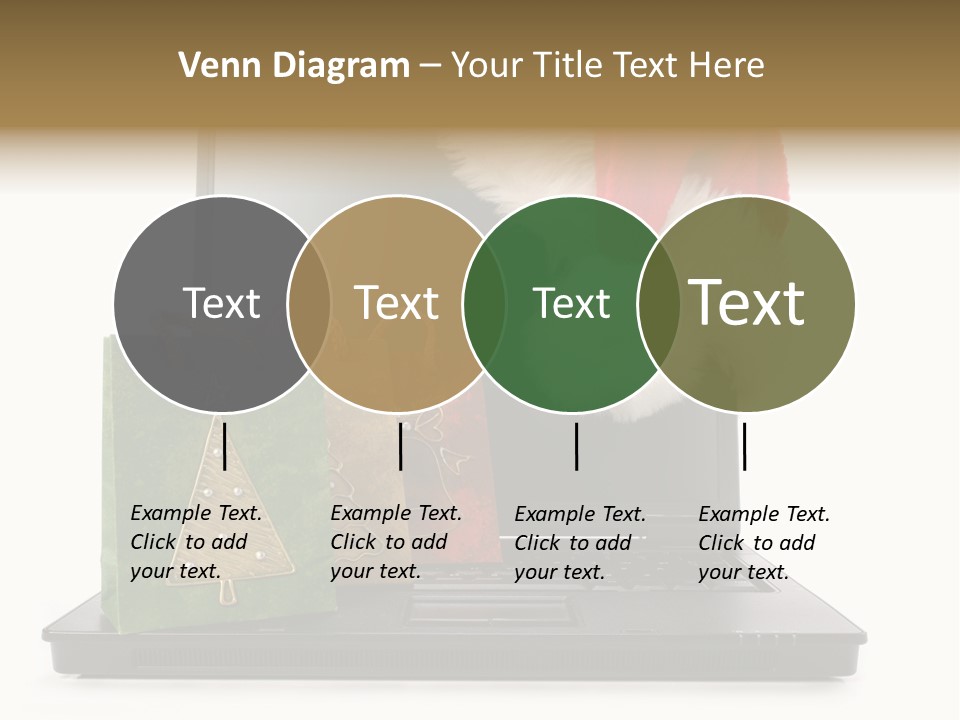 Venn Diagram – Your Title Text Here

Text

Text

Text

Text

Example Text. Click to add your text.

Example Text. Click to add your text.

Example Text. Click to add your text.

Example Text. Click to add your text.